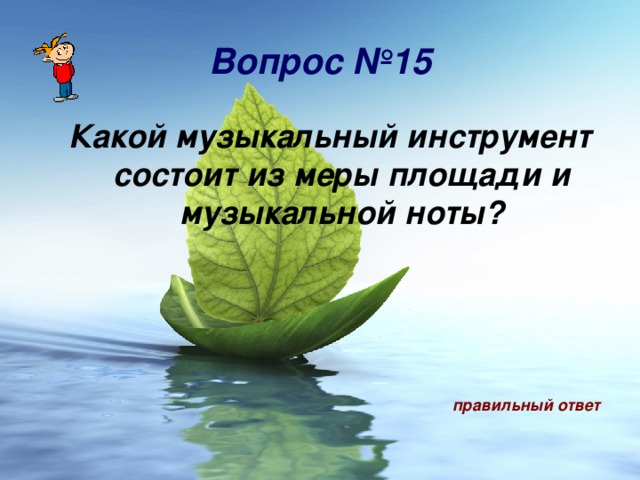 Вопрос №15

Какой музыкальный инструмент состоит из меры площади и музыкальной ноты?

правильный ответ